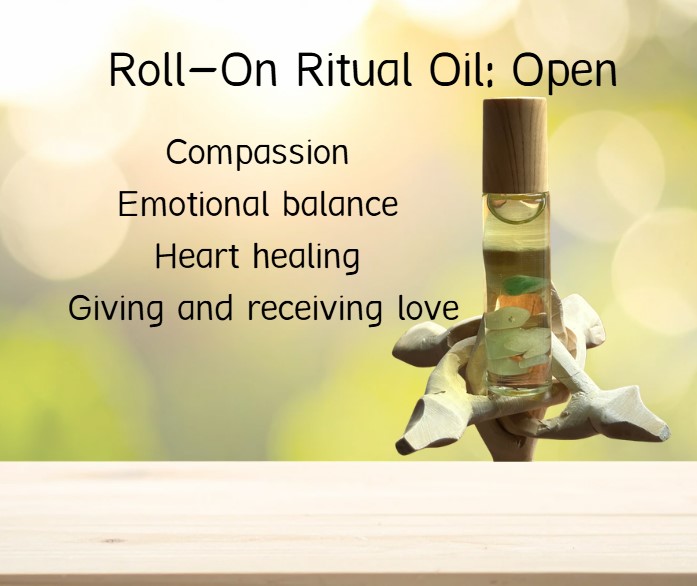 Roll-On Ritual Oil: Open

Compassion
Emotional balance
Heart healing
Giving and receiving love